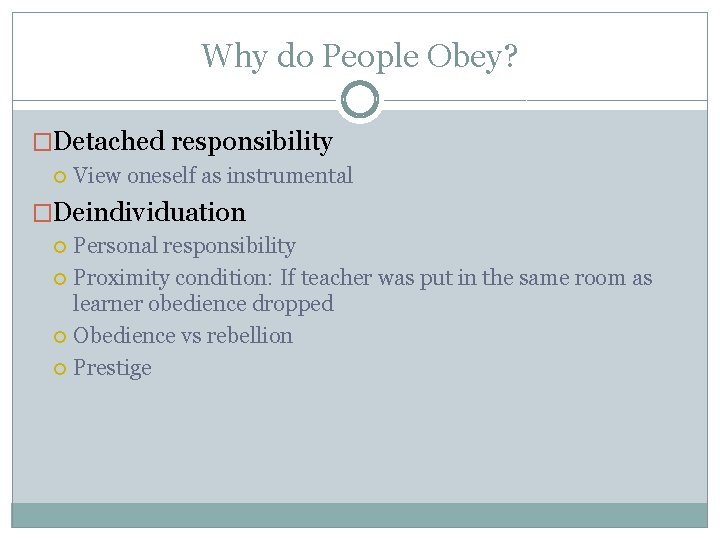 Why do People Obey?

Detached responsibility
View oneself as instrumental

Deindividuation
Personal responsibility
Proximity condition: If teacher was put in the same room as learner obedience dropped
Obedience vs rebellion
Prestige